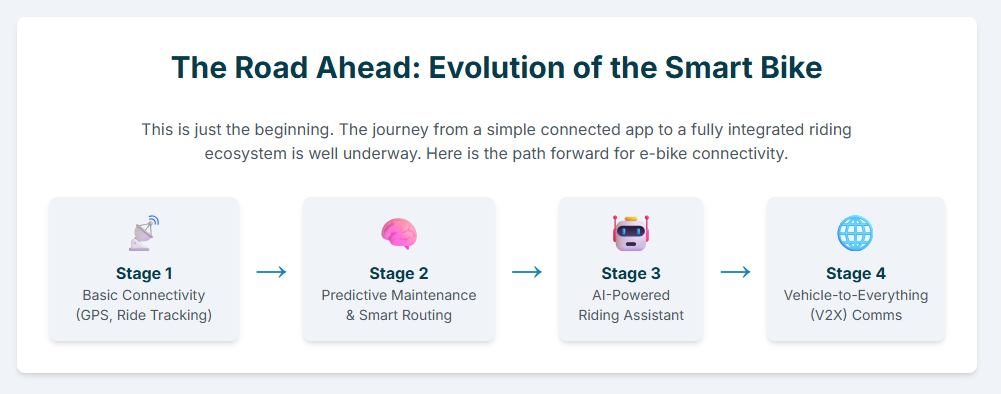 The Road Ahead: Evolution of the Smart Bike

This is just the beginning. The journey from a simple connected app to a fully integrated riding ecosystem is well underway. Here is the path forward for e-bike connectivity.

Stage 1
Basic Connectivity (GPS, Ride Tracking)

→

Stage 2
Predictive Maintenance & Smart Routing

→

Stage 3
AI-Powered Riding Assistant

→

Stage 4
Vehicle-to-Everything (V2X) Comms